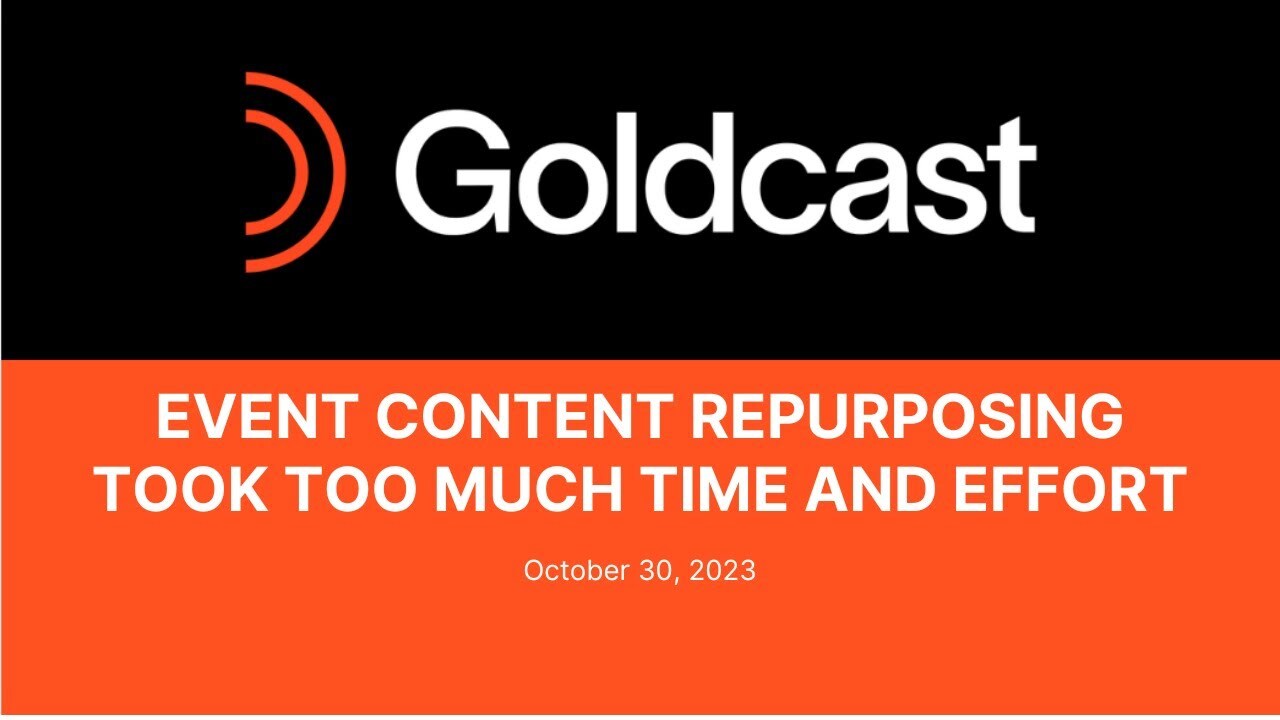 Goldcast

EVENT CONTENT REPURPOSING TOOK TOO MUCH TIME AND EFFORT

October 30, 2023